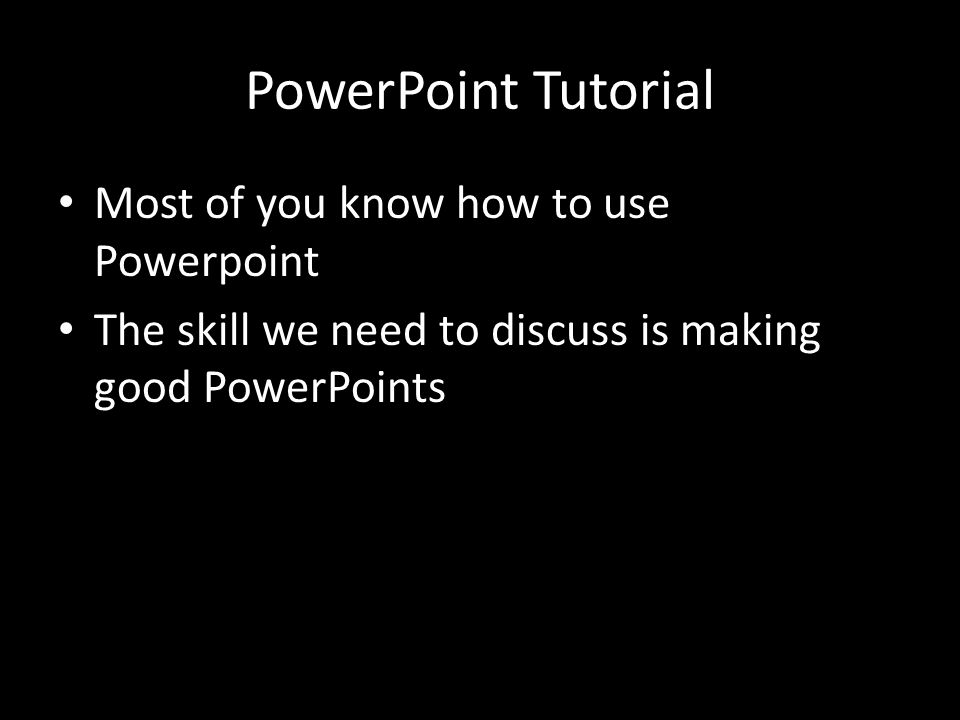 PowerPoint Tutorial

• Most of you know how to use Powerpoint
• The skill we need to discuss is making good PowerPoints